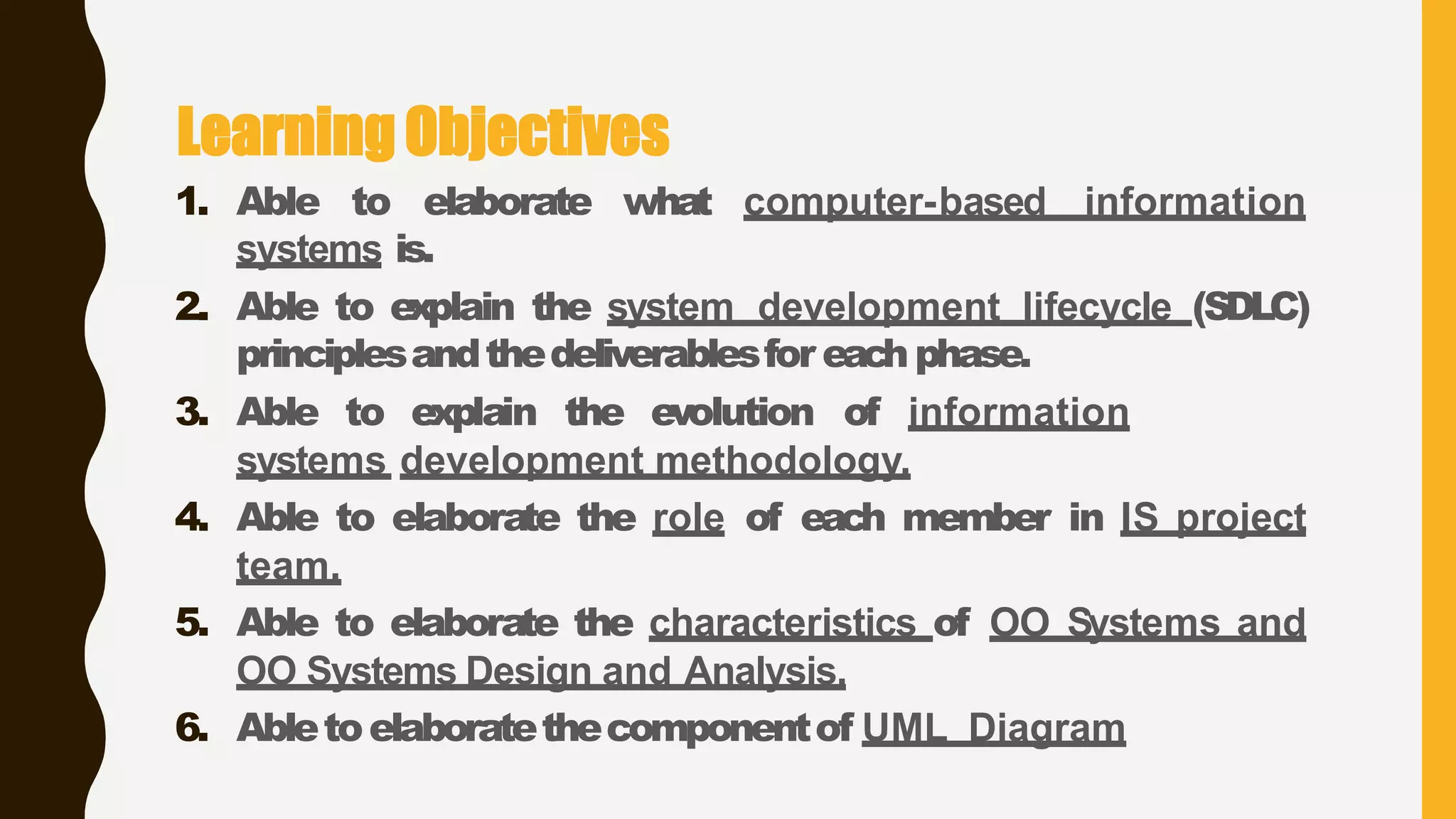 Learning Objectives

1. Able to elaborate what computer-based information systems is.
2. Able to explain the system development lifecycle (SDLC) principles and the deliverables for each phase.
3. Able to explain the evolution of information systems development methodology.
4. Able to elaborate the role of each member in IS project team.
5. Able to elaborate the characteristics of OO Systems and OO Systems Design and Analysis.
6. Able to elaborate the component of UML Diagram